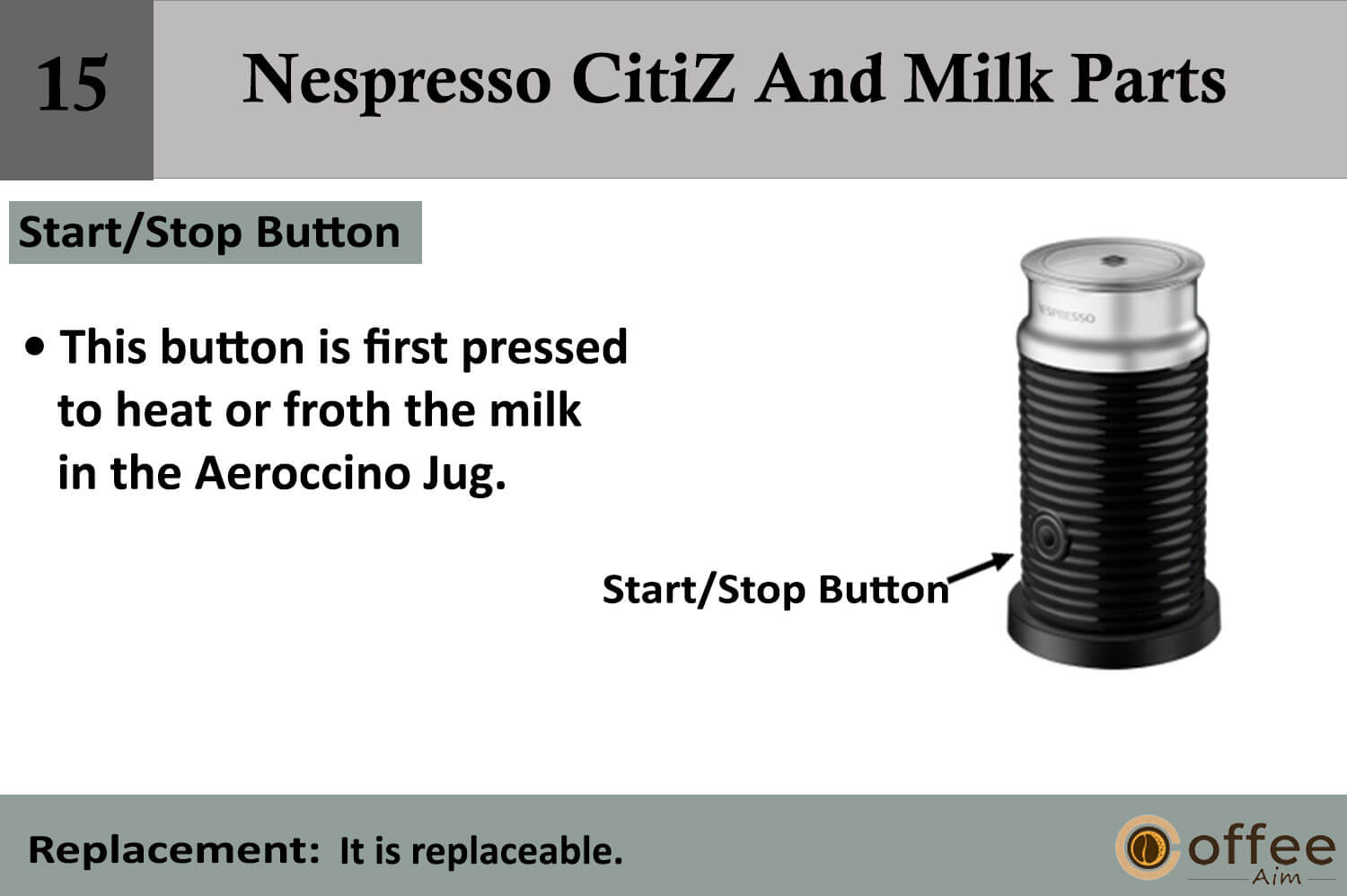 15

Nespresso CitiZ And Milk Parts

Start/Stop Button

• This button is first pressed to heat or froth the milk in the Aeroccino Jug.

NESPRESSO

Start/Stop Button

Replacement: It is replaceable.

Coffee Aim